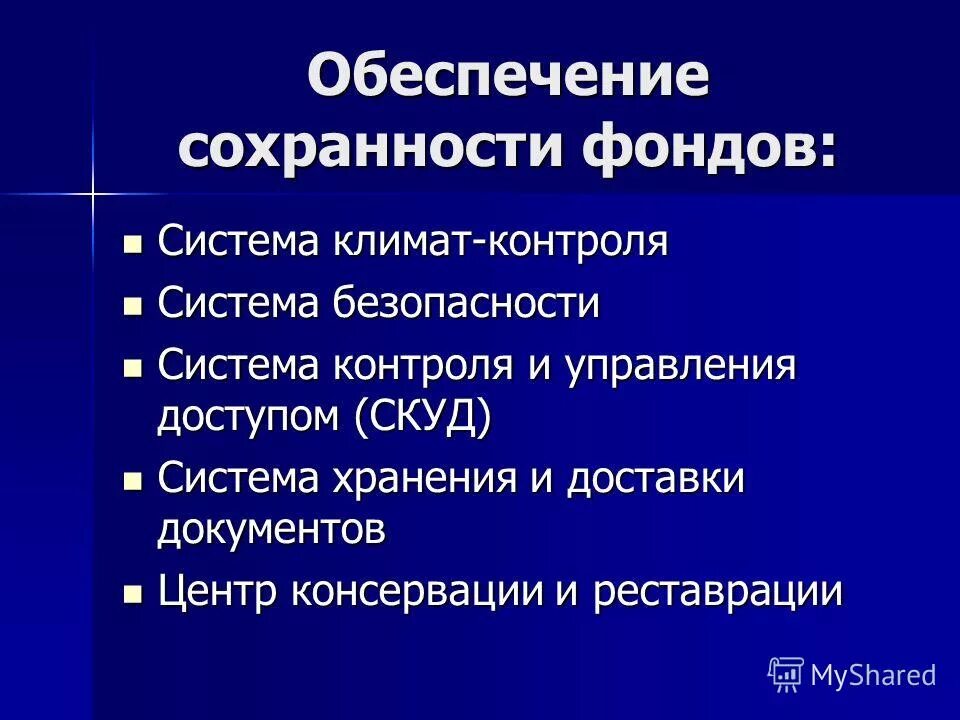 Обеспечение сохранности фондов:

- Система климат-контроля
- Система безопасности
- Система контроля и управления доступом (СКУД)
- Система хранения и доставки документов
- Центр консервации и реставрации

MyShared